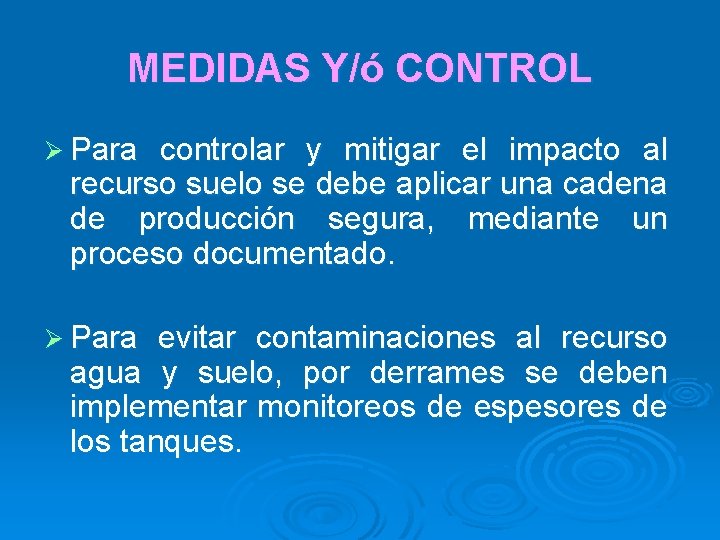 MEDIDAS Y/ó CONTROL

➢ Para controlar y mitigar el impacto al recurso suelo se debe aplicar una cadena de producción segura, mediante un proceso documentado.

➢ Para evitar contaminaciones al recurso agua y suelo, por derrames se deben implementar monitoreos de espesores de los tanques.